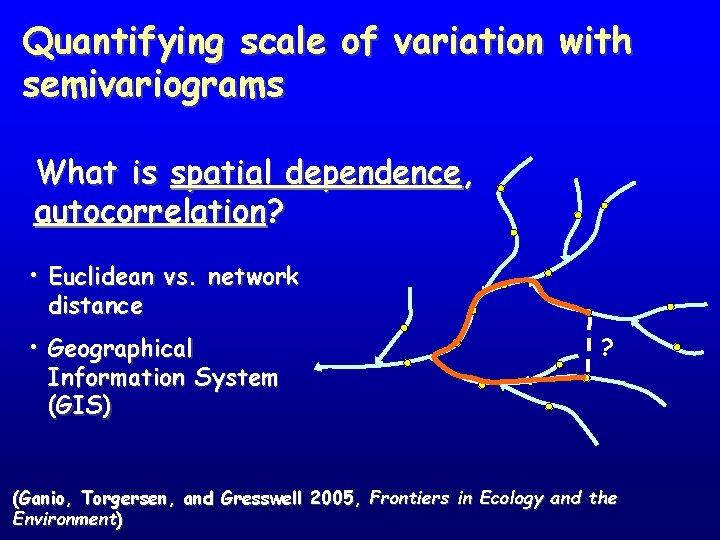 Quantifying scale of variation with semivariograms

What is spatial dependence, autocorrelation?

• Euclidean vs. network distance

• Geographical Information System (GIS)

?

(Ganio, Torgersen, and Gresswell 2005, Frontiers in Ecology and the Environment)